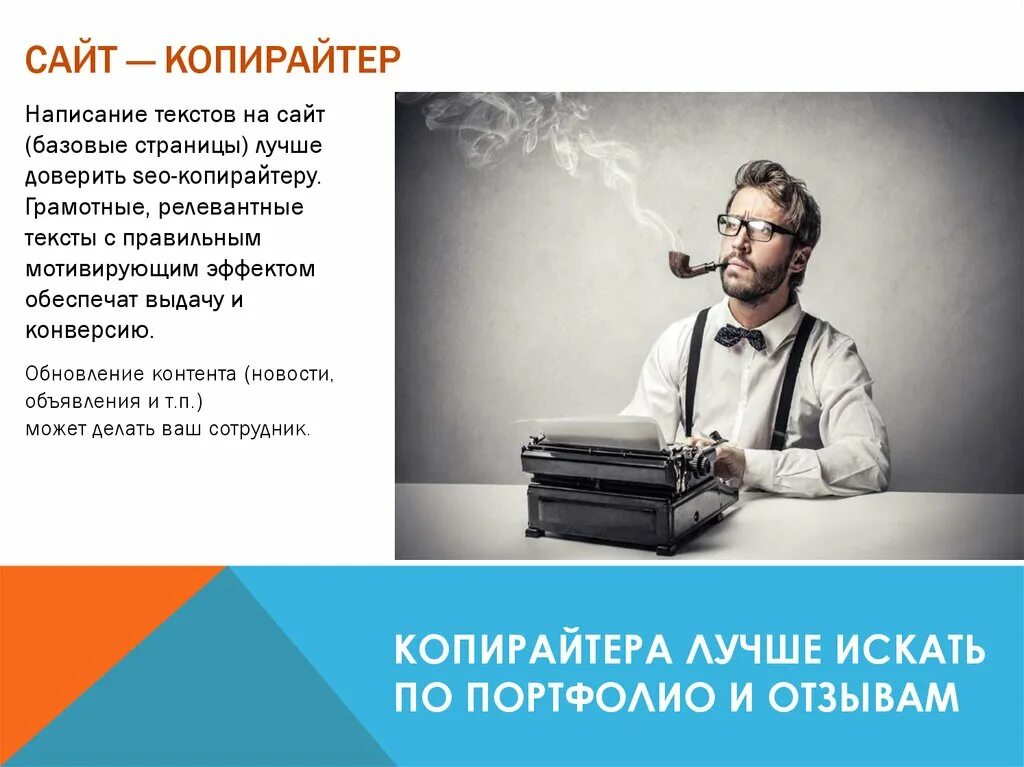 САЙТ — КОПИРАЙТЕР

Написание текстов на сайт (базовые страницы) лучше доверить seo-копирайтеру. Грамотные, релевантные тексты с правильным мотивирующим эффектом обеспечат выдачу и конверсию.

Обновление контента (новости, объявления и т.п.)
может делать ваш сотрудник.

КОПИРАЙТЕРА ЛУЧШЕ ИСКАТЬ ПО ПОРТФОЛИО И ОТЗЫВАМ